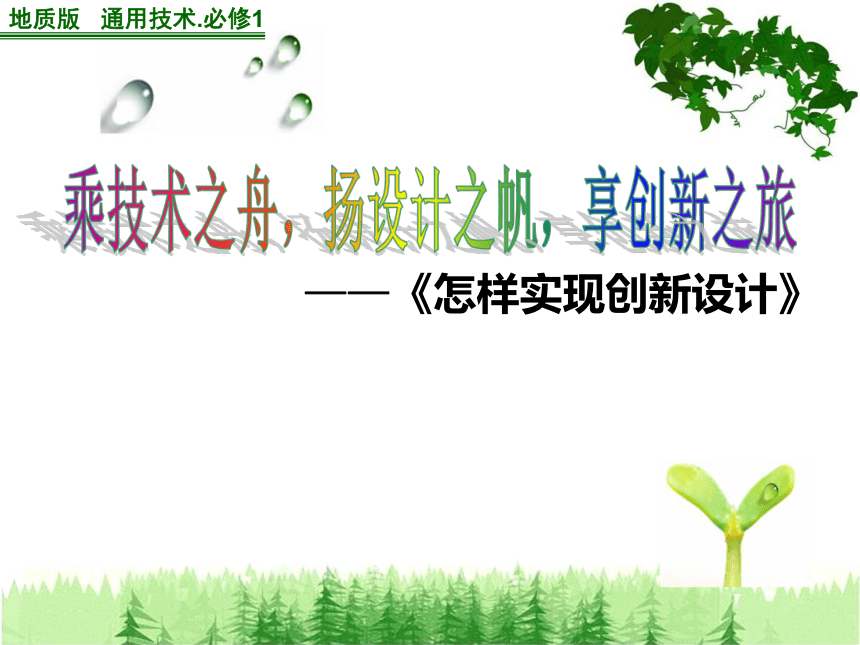 地质版 通用技术.必修1

乘技术之舟，扬设计之帆，享创新之旅

——《怎样实现创新设计》